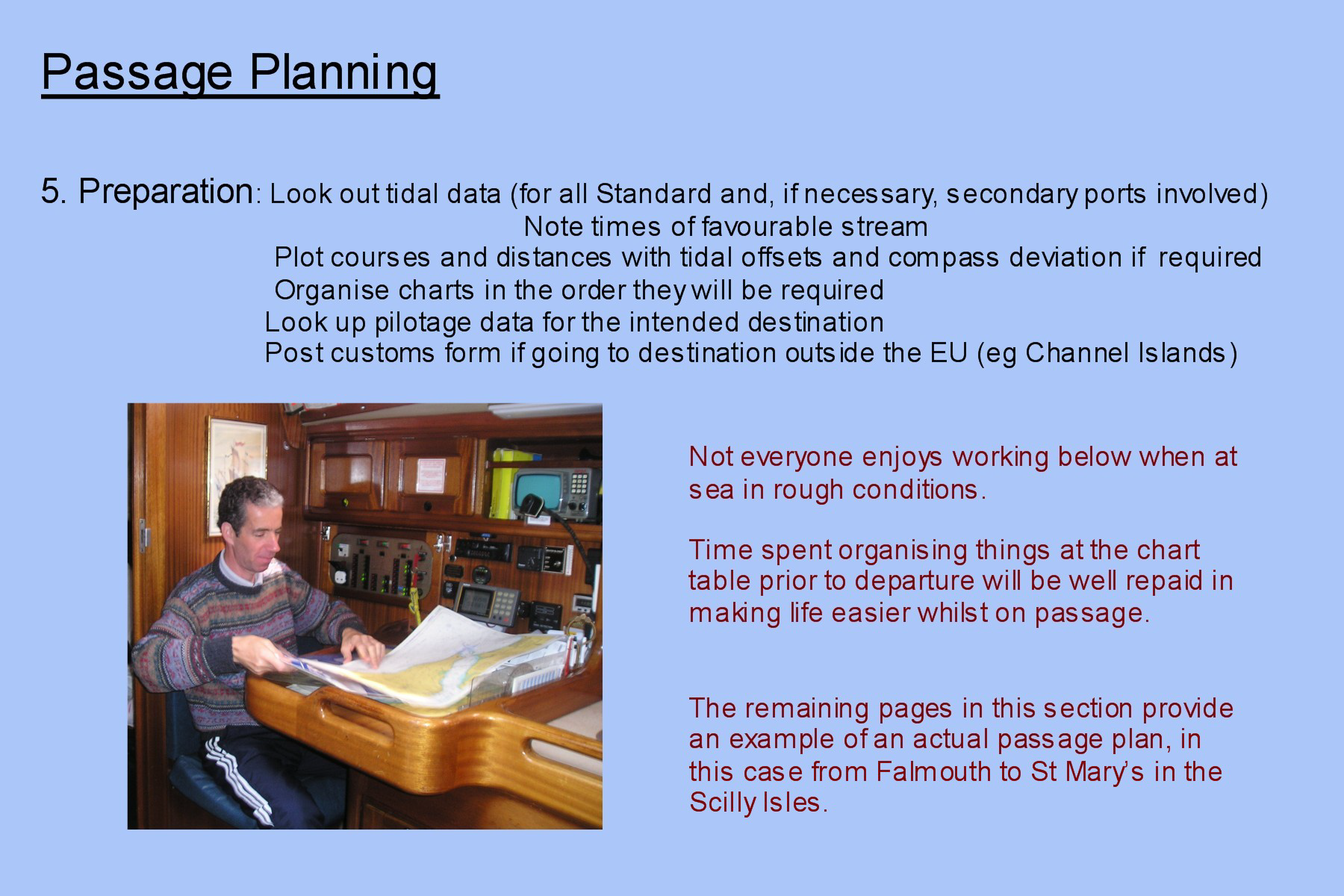 Passage Planning

5. Preparation: Look out tidal data (for all Standard and, if necessary, secondary ports involved)
Note times of favourable stream
Plot courses and distances with tidal offsets and compass deviation if required
Organise charts in the order they will be required
Look up pilotage data for the intended destination
Post customs form if going to destination outside the EU (eg Channel Islands)

Not everyone enjoys working below when at sea in rough conditions.

Time spent organising things at the chart table prior to departure will be well repaid in making life easier whilst on passage.

The remaining pages in this section provide an example of an actual passage plan, in this case from Falmouth to St Mary's in the Scilly Isles.